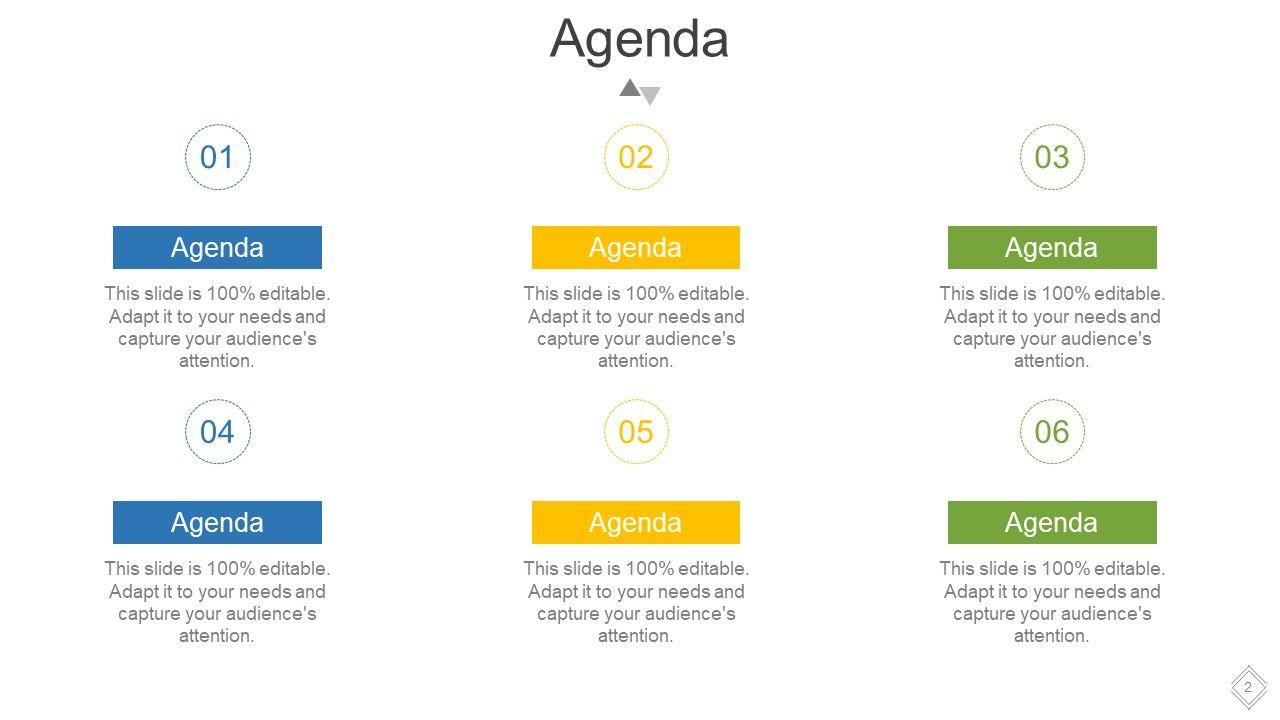 Agenda

01

Agenda

This slide is 100% editable. Adapt it to your needs and capture your audience's attention.

02

Agenda

This slide is 100% editable. Adapt it to your needs and capture your audience's attention.

03

Agenda

This slide is 100% editable. Adapt it to your needs and capture your audience's attention.

04

Agenda

This slide is 100% editable. Adapt it to your needs and capture your audience's attention.

05

Agenda

This slide is 100% editable. Adapt it to your needs and capture your audience's attention.

06

Agenda

This slide is 100% editable. Adapt it to your needs and capture your audience's attention.

2